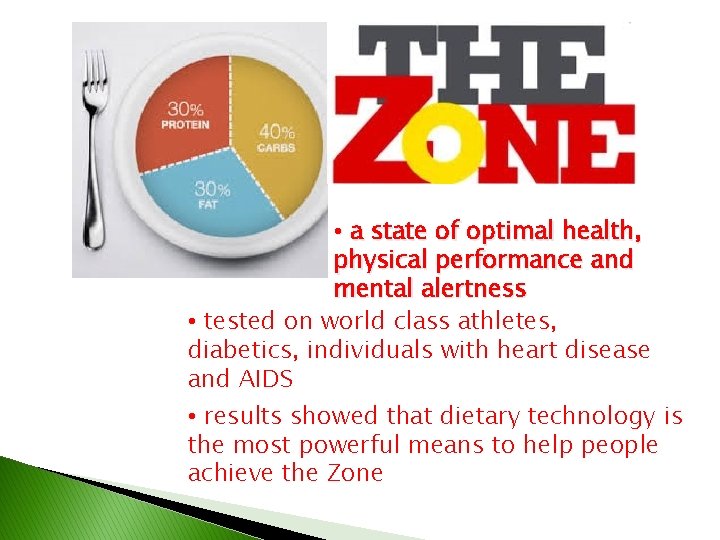 30%
PROTEIN

40%
CARBS

30%
FAT

THE ZONE

• a state of optimal health, physical performance and mental alertness

• tested on world class athletes, diabetics, individuals with heart disease and AIDS

• results showed that dietary technology is the most powerful means to help people achieve the Zone